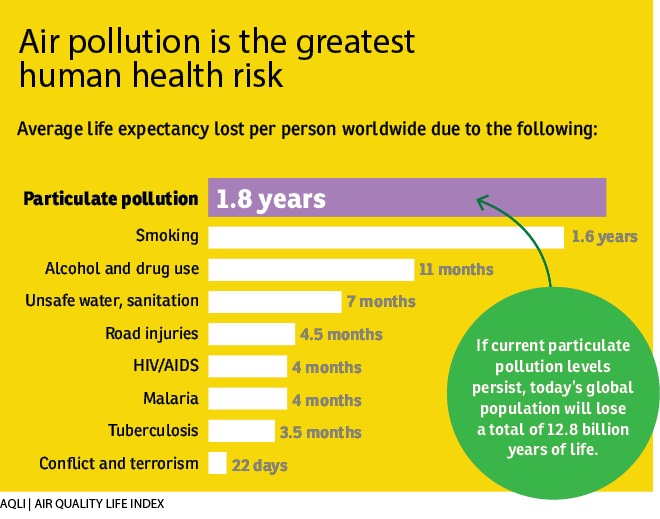 Air pollution is the greatest human health risk

Average life expectancy lost per person worldwide due to the following:

Particulate pollution 1.8 years
Smoking 1.6 years
Alcohol and drug use 11 months
Unsafe water, sanitation 7 months
Road injuries 4.5 months
HIV/AIDS 4 months
Malaria 4 months
Tuberculosis 3.5 months
Conflict and terrorism 22 days

If current particulate pollution levels persist, today's global population will lose a total of 12.8 billion years of life.

AQLI | AIR QUALITY LIFE INDEX